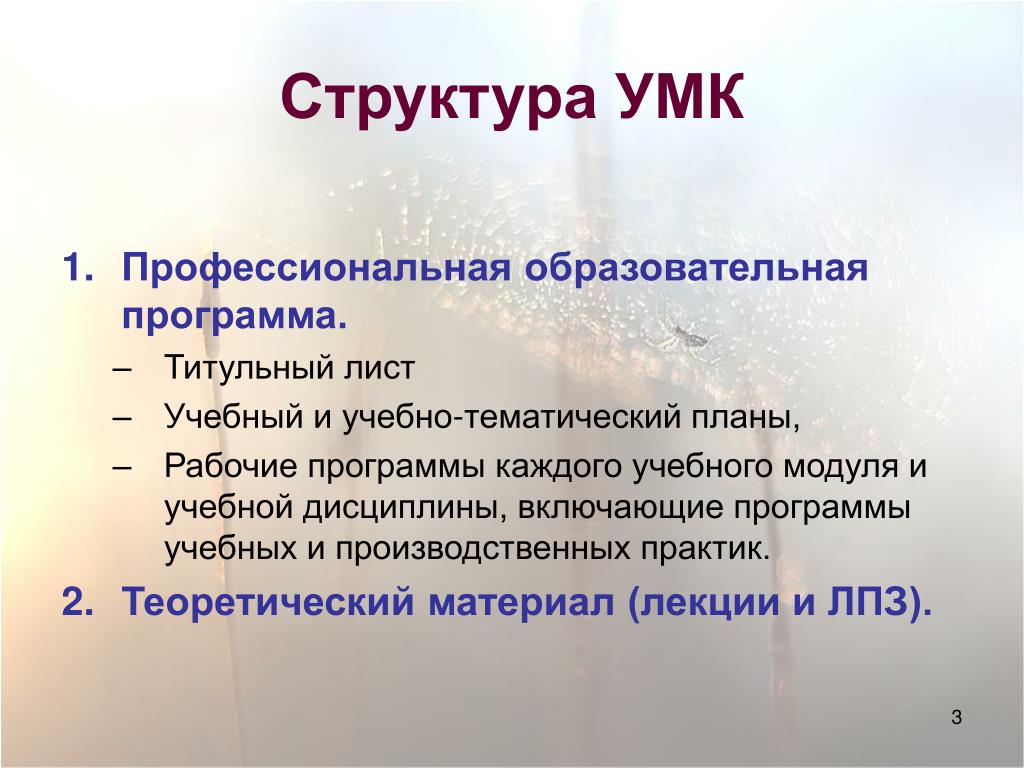 Структура УМК

1. Профессиональная образовательная программа.
– Титульный лист
– Учебный и учебно-тематический планы,
– Рабочие программы каждого учебного модуля и учебной дисциплины, включающие программы учебных и производственных практик.
2. Теоретический материал (лекции и ЛПЗ).

3